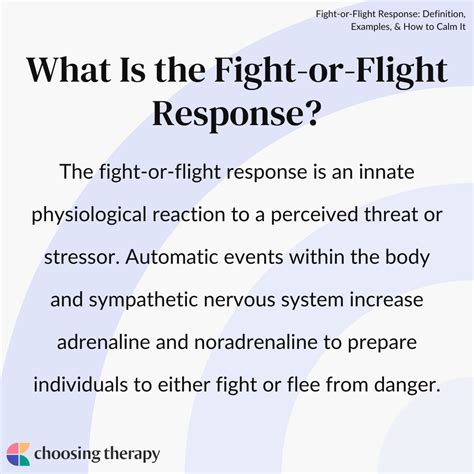 Fight-or-Flight Response: Definition, Examples, & How to Calm It

What Is the Fight-or-Flight Response?

The fight-or-flight response is an innate physiological reaction to a perceived threat or stressor. Automatic events within the body and sympathetic nervous system increase adrenaline and noradrenaline to prepare individuals to either fight or flee from danger.

choosing therapy